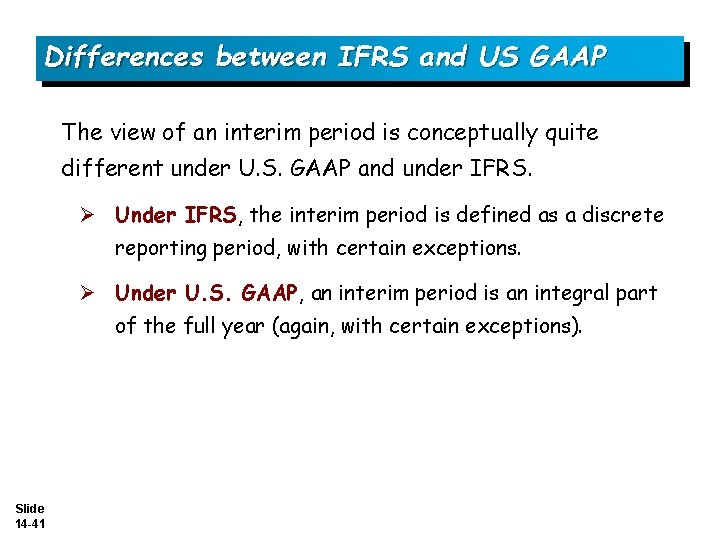 Differences between IFRS and US GAAP

The view of an interim period is conceptually quite different under U.S. GAAP and under IFRS.

➢ Under IFRS, the interim period is defined as a discrete reporting period, with certain exceptions.

➢ Under U.S. GAAP, an interim period is an integral part of the full year (again, with certain exceptions).

Slide 14-41